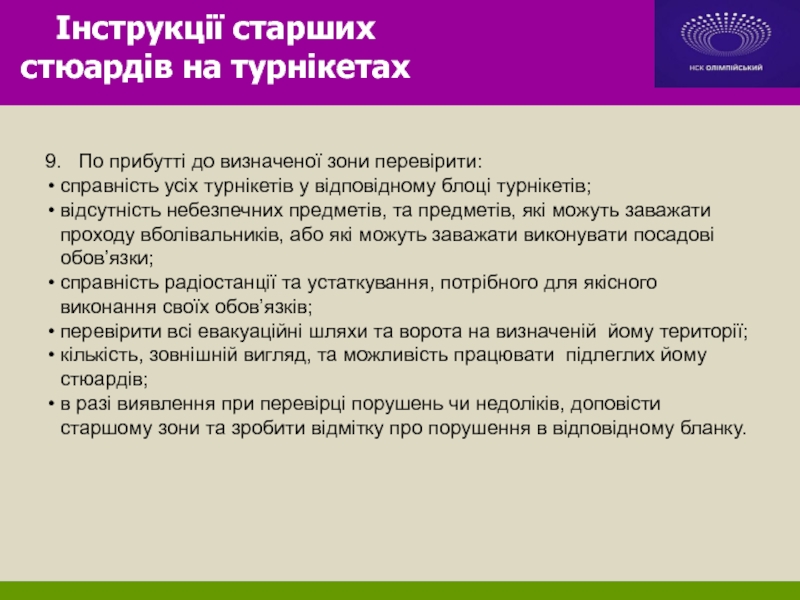 Інструкції старших стюардів на турнікетах

НСК ОЛІМПІЙСЬКИЙ

9. По прибутті до визначеної зони перевірити:
• справність усіх турнікетів у відповідному блоці турнікетів;
• відсутність небезпечних предметів, та предметів, які можуть заважати проходу вболівальників, або які можуть заважати виконувати посадові обов’язки;
• справність радіостанції та устаткування, потрібного для якісного виконання своїх обов’язків;
• перевірити всі евакуаційні шляхи та ворота на визначеній йому території;
• кількість, зовнішній вигляд, та можливість працювати підлеглих йому стюардів;
• в разі виявлення при перевірці порушень чи недоліків, доповісти старшому зони та зробити відмітку про порушення в відповідному бланку.